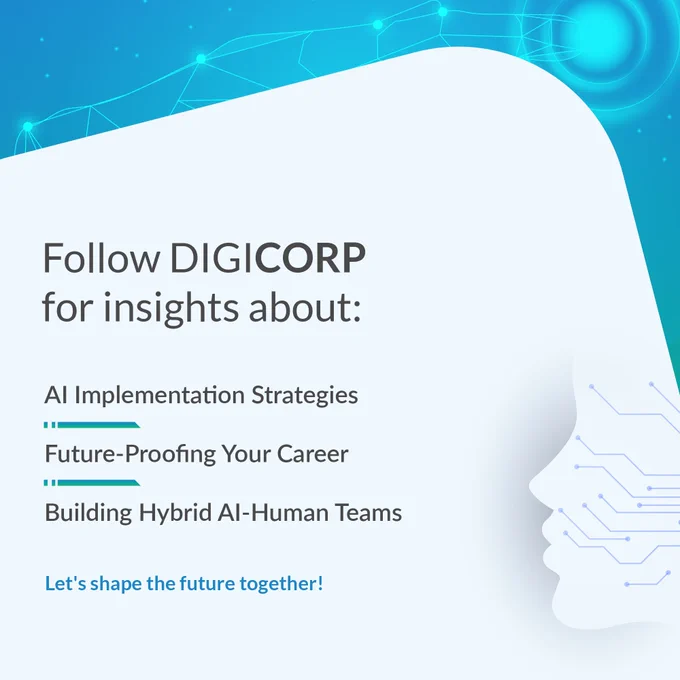 Follow DIGICORP for insights about:

AI Implementation Strategies

Future-Proofing Your Career

Building Hybrid AI-Human Teams

Let's shape the future together!